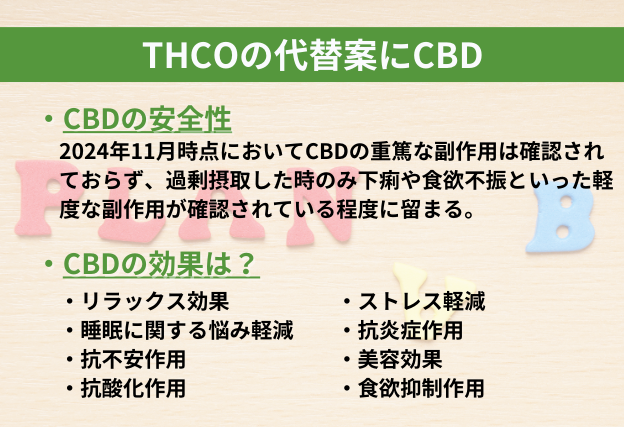 THCOの代替案にCBD

・CBDの安全性
2024年11月時点においてCBDの重篤な副作用は確認されておらず、過剰摂取した時のみ下痢や食欲不振といった軽度な副作用が確認されている程度に留まる。

PLAN B

・CBDの効果は？

・リラックス効果
・睡眠に関する悩み軽減
・抗不安作用
・抗酸化作用

・ストレス軽減
・抗炎症作用
・美容効果
・食欲抑制作用